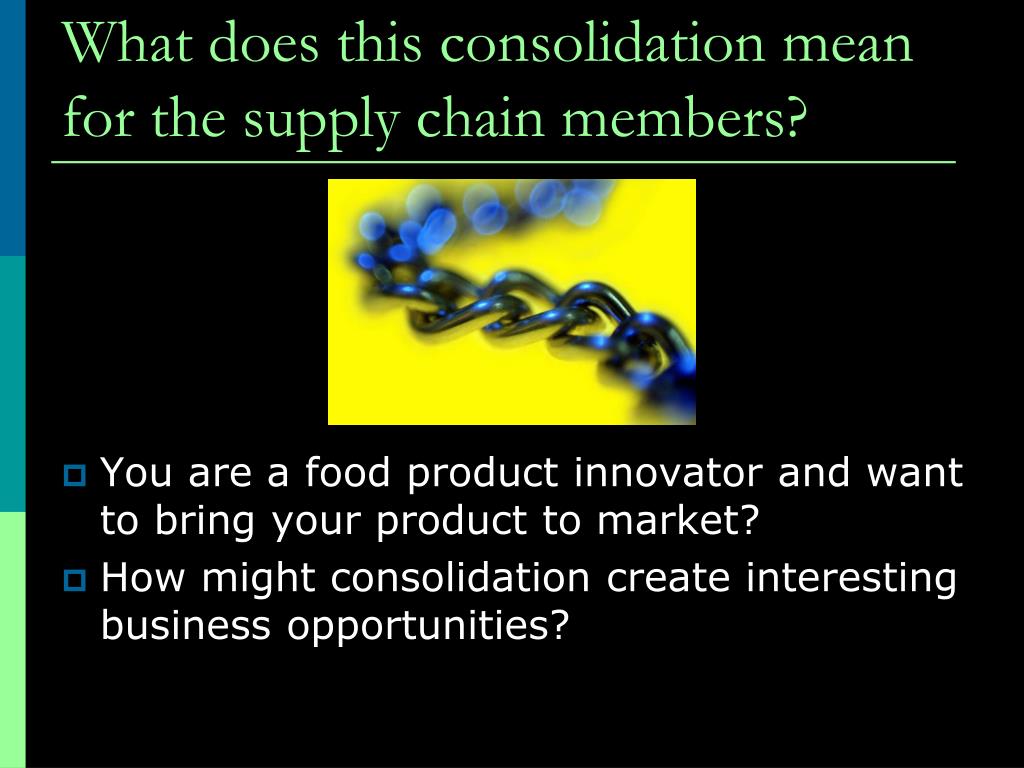 What does this consolidation mean for the supply chain members?

You are a food product innovator and want to bring your product to market?

How might consolidation create interesting business opportunities?